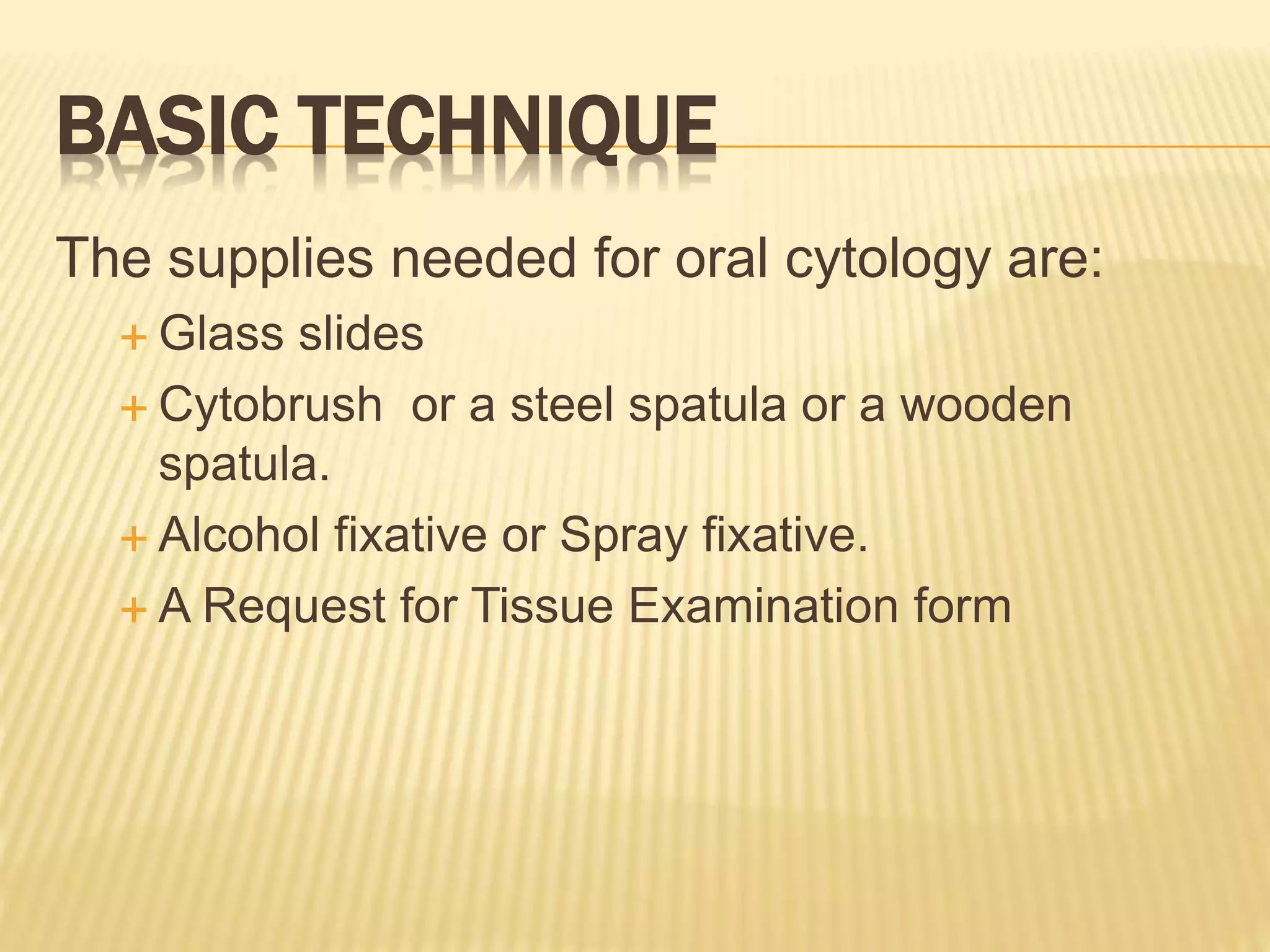 BASIC TECHNIQUE

The supplies needed for oral cytology are:

+ Glass slides
+ Cytobrush  or a steel spatula or a wooden spatula.
+ Alcohol fixative or Spray fixative.
+ A Request for Tissue Examination form